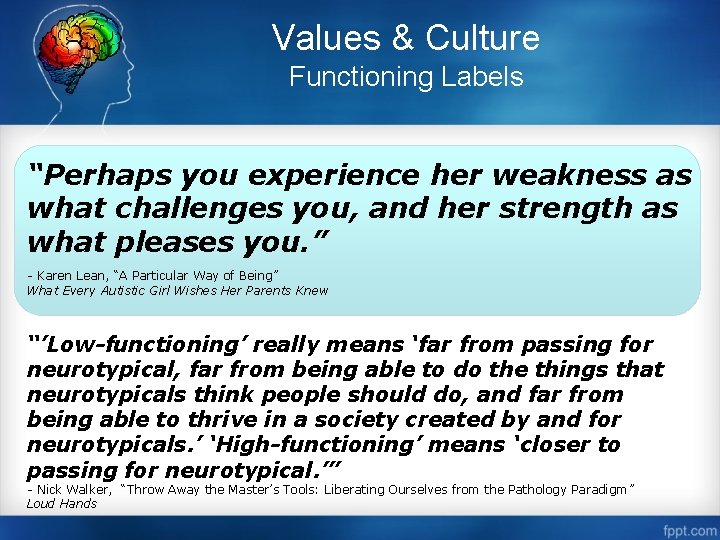 Values & Culture
Functioning Labels

"Perhaps you experience her weakness as what challenges you, and her strength as what pleases you."
- Karen Lean, "A Particular Way of Being"
What Every Autistic Girl Wishes Her Parents Knew

"'Low-functioning' really means 'far from passing for neurotypical, far from being able to do the things that neurotypicals think people should do, and far from being able to thrive in a society created by and for neurotypicals.' 'High-functioning' means 'closer to passing for neurotypical.'"
- Nick Walker, "Throw Away the Master's Tools: Liberating Ourselves from the Pathology Paradigm"
Loud Hands

fppt.com